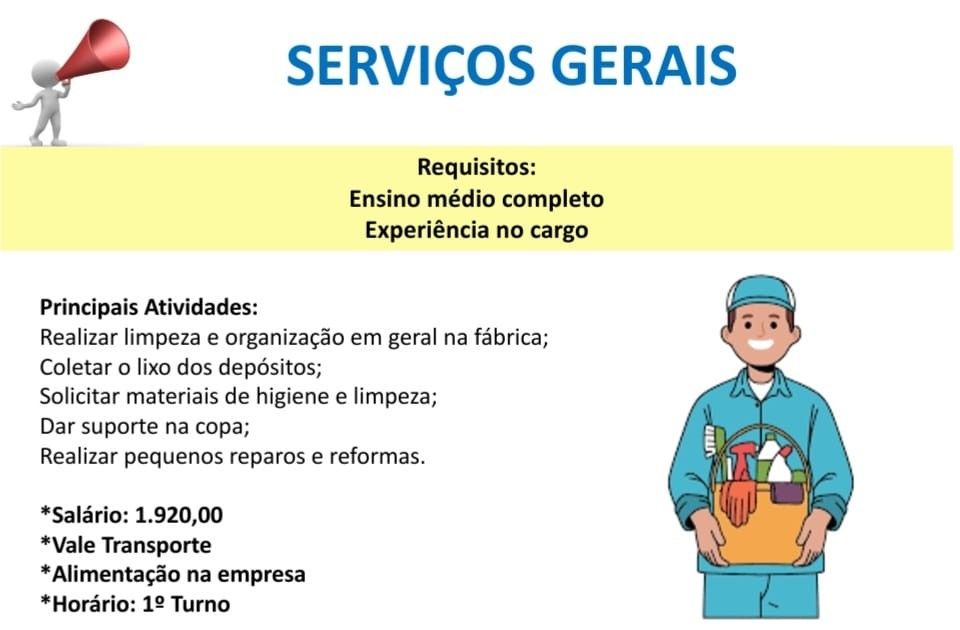 SERVIÇOS GERAIS

Requisitos:
Ensino médio completo
Experiência no cargo

Principais Atividades:
Realizar limpeza e organização em geral na fábrica;
Coletar o lixo dos depósitos;
Solicitar materiais de higiene e limpeza;
Dar suporte na copa;
Realizar pequenos reparos e reformas.

*Salário: 1.920,00
*Vale Transporte
*Alimentação na empresa
*Horário: 1º Turno